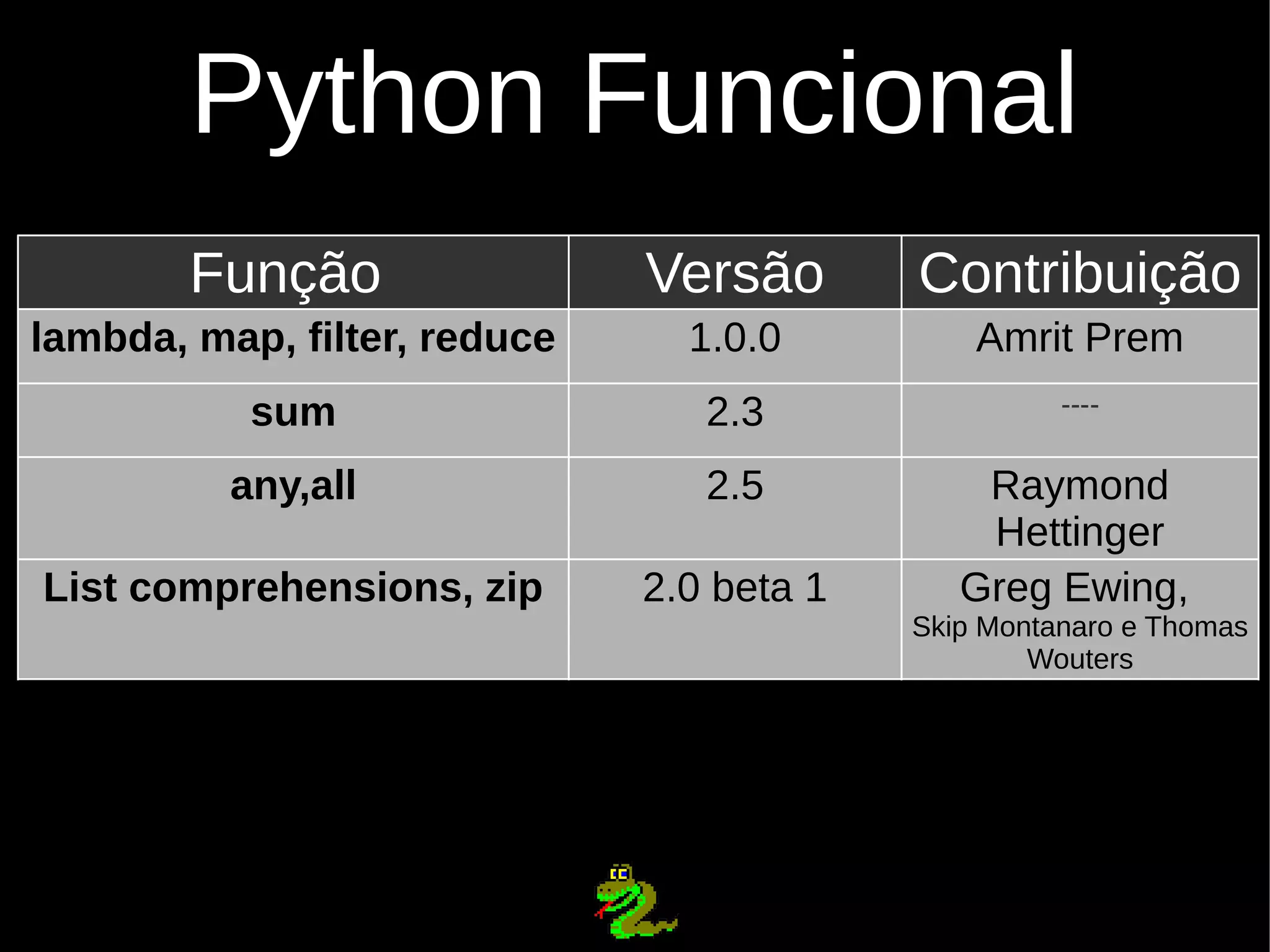 Python Funcional

| Função | Versão | Contribuição |
|---|---|---|
| lambda, map, filter, reduce | 1.0.0 | Amrit Prem |
| sum | 2.3 | ---- |
| any,all | 2.5 | Raymond Hettinger |
| List comprehensions, zip | 2.0 beta 1 | Greg Ewing, Skip Montanaro e Thomas Wouters |